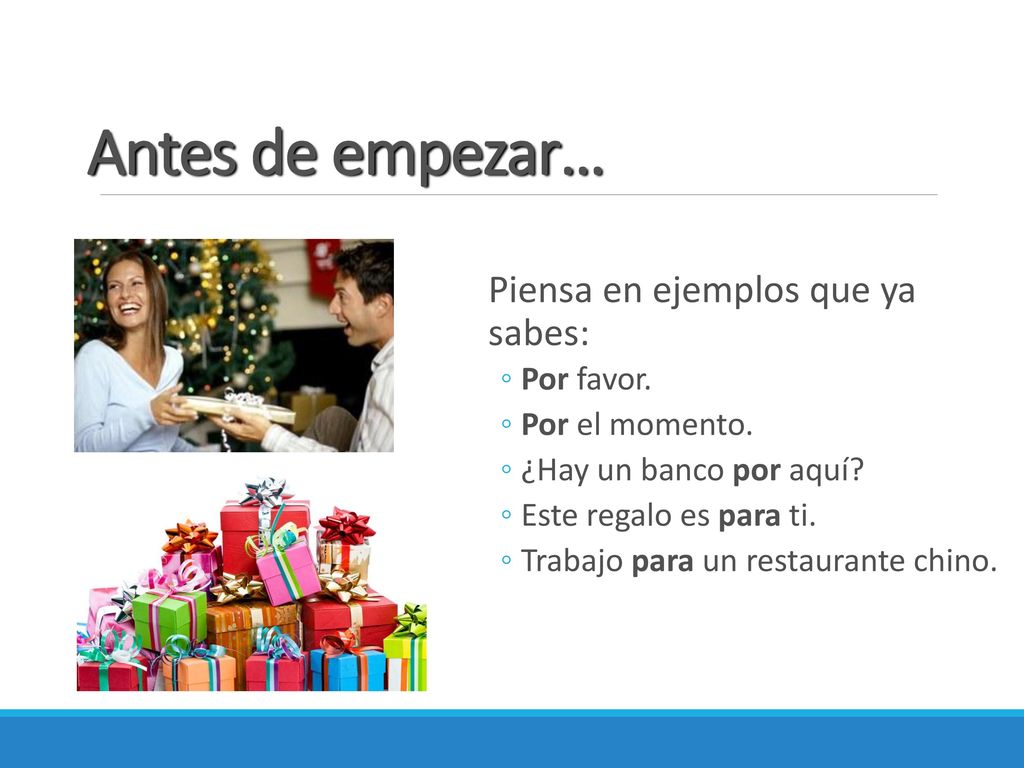 Antes de empezar…

Piensa en ejemplos que ya sabes:

◦ Por favor.
◦ Por el momento.
◦ ¿Hay un banco por aquí?
◦ Este regalo es para ti.
◦ Trabajo para un restaurante chino.